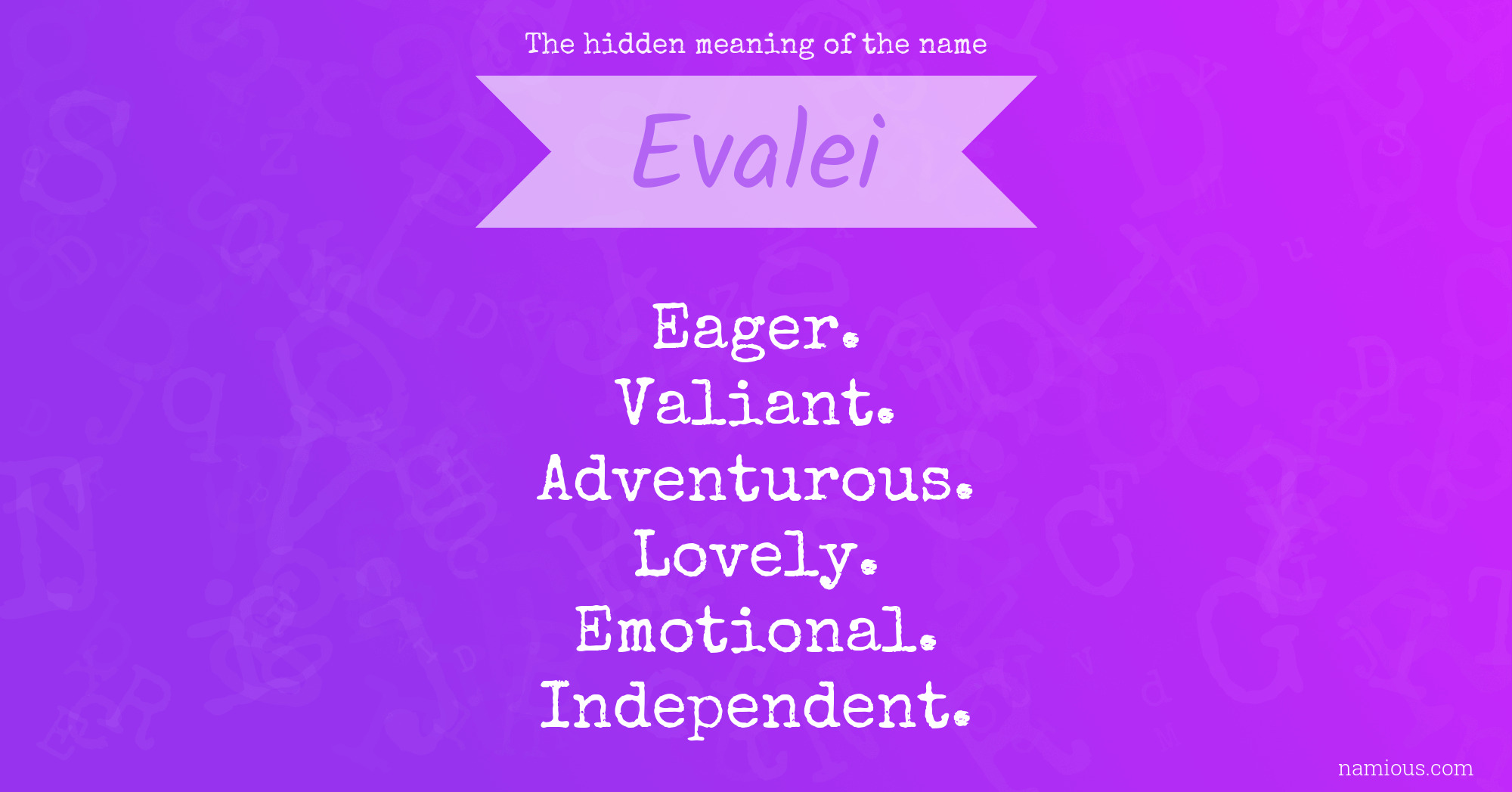 The hidden meaning of the name

Evalei

Eager.
Valiant.
Adventurous.
Lovely.
Emotional.
Independent.

namious.com